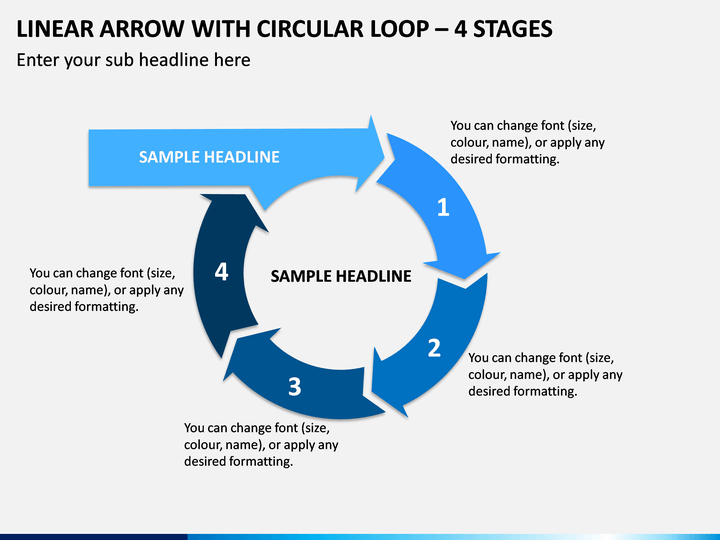 LINEAR ARROW WITH CIRCULAR LOOP – 4 STAGES

Enter your sub headline here

SAMPLE HEADLINE

You can change font (size, colour, name), or apply any desired formatting.

1

4

SAMPLE HEADLINE

You can change font (size, colour, name), or apply any desired formatting.

2

You can change font (size, colour, name), or apply any desired formatting.

3

You can change font (size, colour, name), or apply any desired formatting.